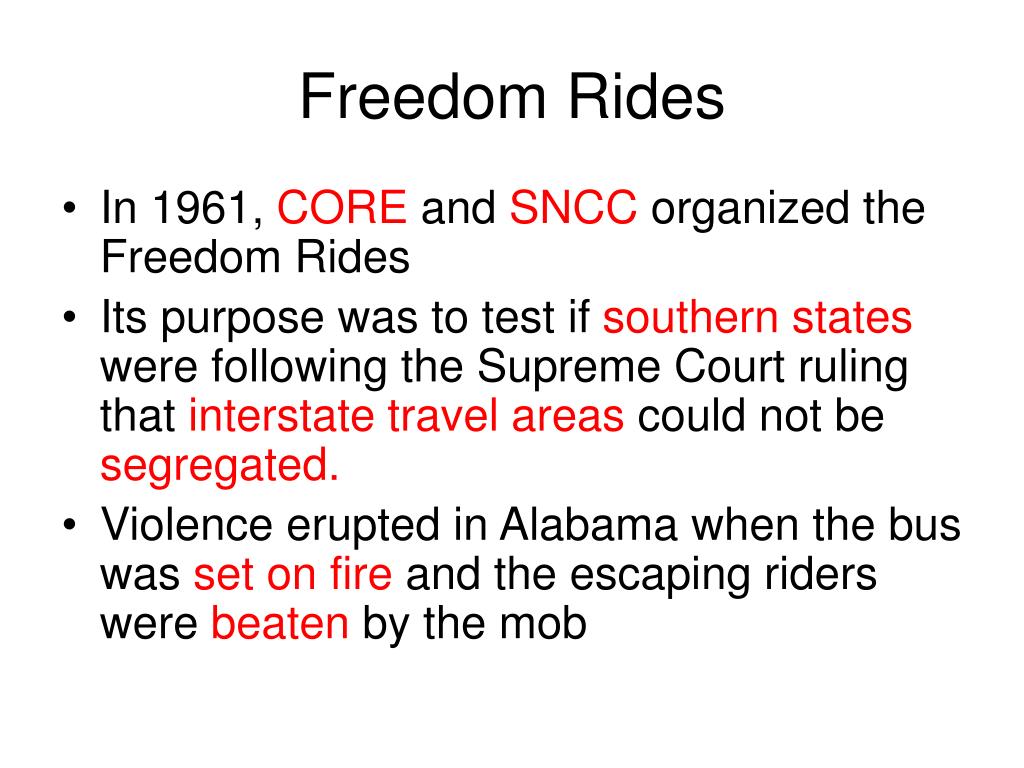 Freedom Rides

• In 1961, CORE and SNCC organized the Freedom Rides
• Its purpose was to test if southern states were following the Supreme Court ruling that interstate travel areas could not be segregated.
• Violence erupted in Alabama when the bus was set on fire and the escaping riders were beaten by the mob